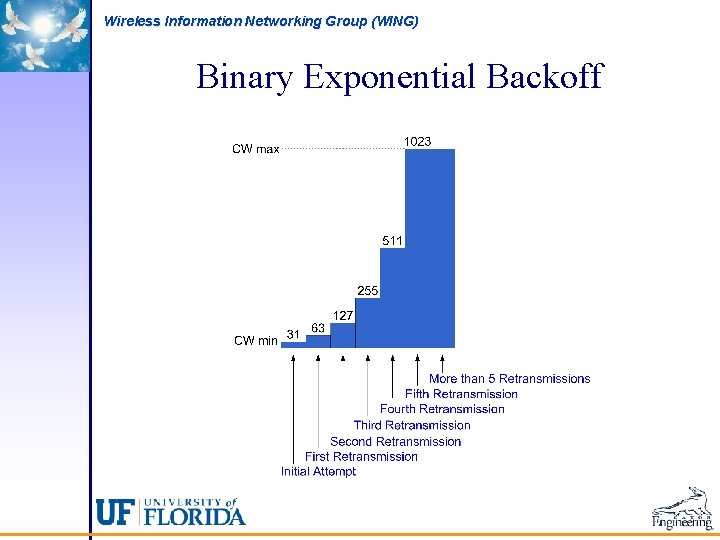 Wireless Information Networking Group (WING)

Binary Exponential Backoff

CW max

1023

511

255

127

63

31

CW min

More than 5 Retransmissions
Fifth Retransmission
Fourth Retransmission
Third Retransmission
Second Retransmission
First Retransmission
Initial Attempt

UF UNIVERSITY of FLORIDA

Engineering